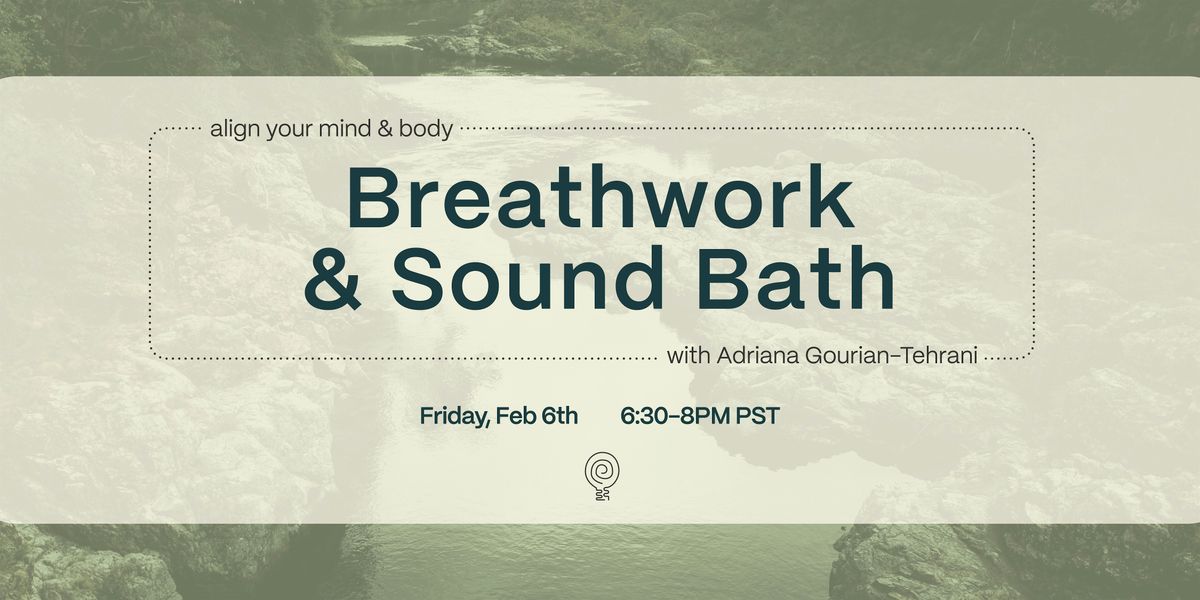 align your mind & body

Breathwork & Sound Bath

with Adriana Gourian-Tehrani

Friday, Feb 6th 6:30-8PM PST